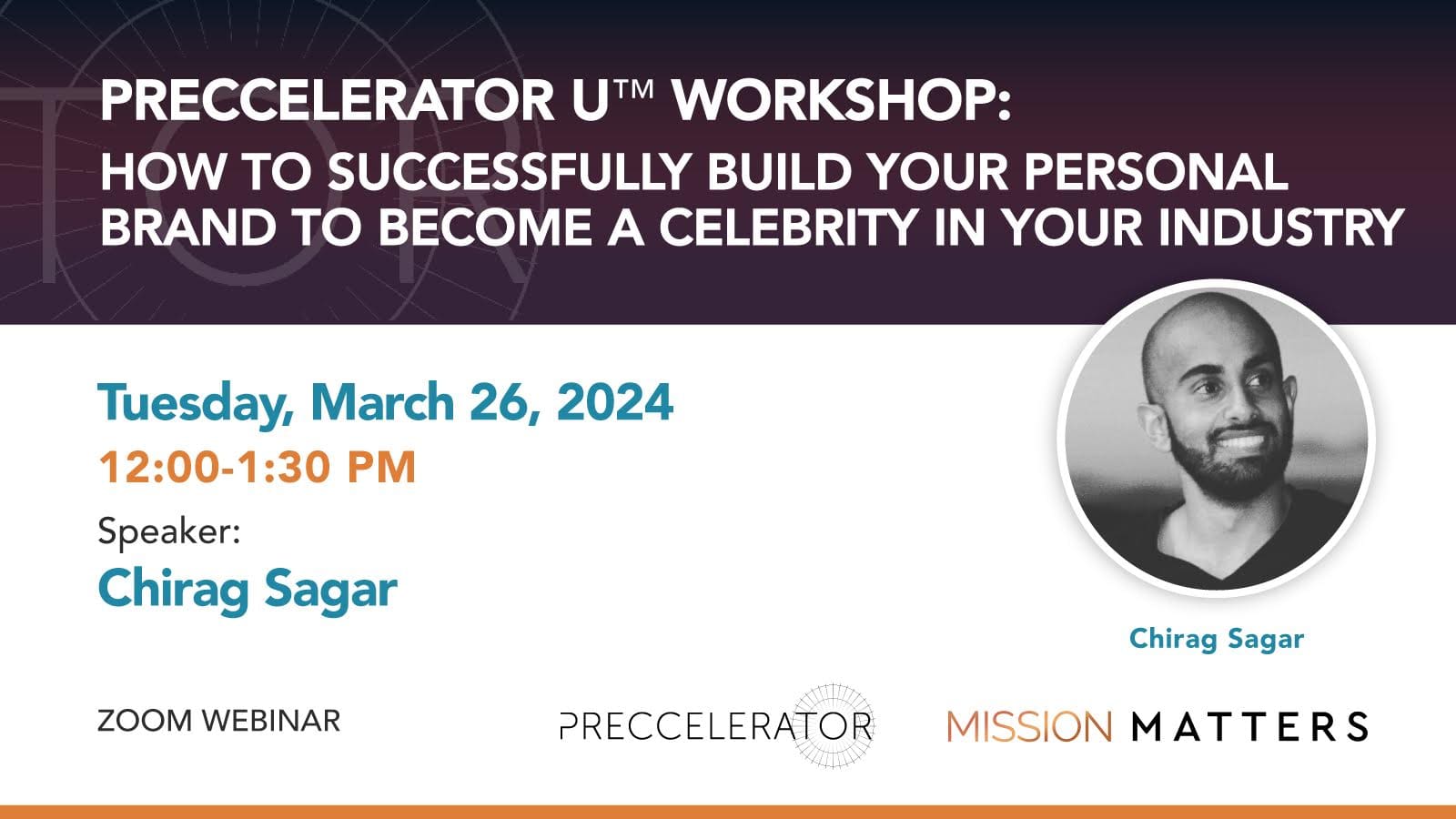 PRECCELERATOR U™ WORKSHOP:
HOW TO SUCCESSFULLY BUILD YOUR PERSONAL BRAND TO BECOME A CELEBRITY IN YOUR INDUSTRY

Tuesday, March 26, 2024
12:00-1:30 PM
Speaker:
Chirag Sagar

Chirag Sagar

ZOOM WEBINAR

PRECCELERATOR

MISSION MATTERS